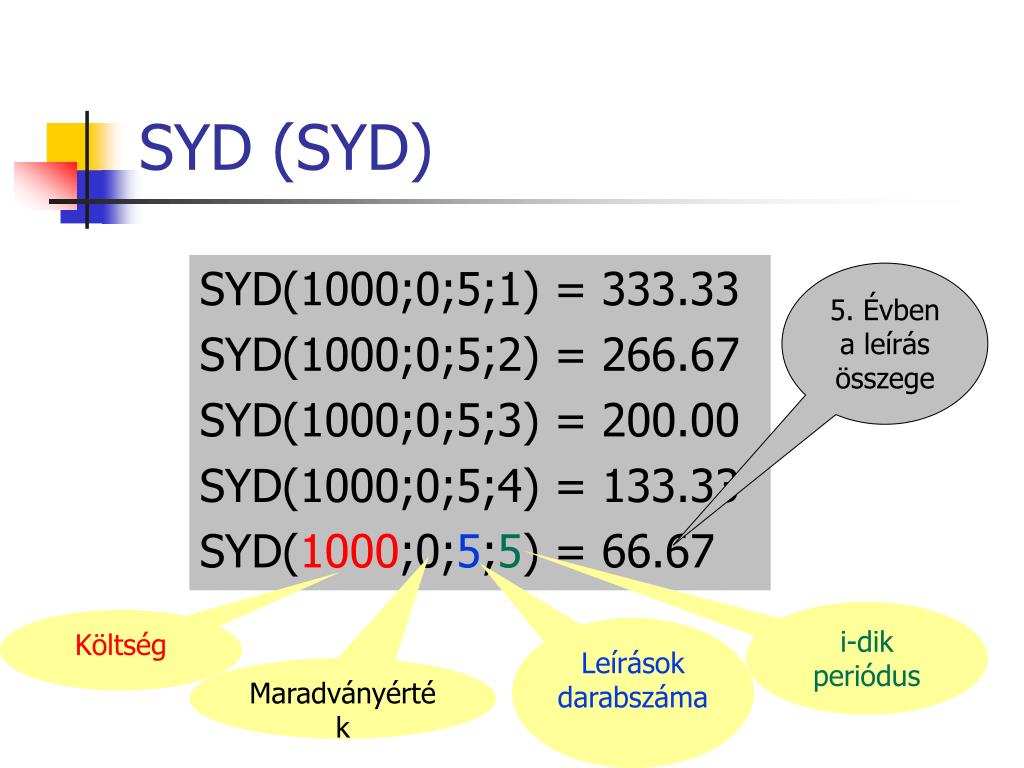 SYD (SYD)

SYD(1000;0;5;1) = 333.33
SYD(1000;0;5;2) = 266.67
SYD(1000;0;5;3) = 200.00
SYD(1000;0;5;4) = 133.33
SYD(1000;0;5;5) = 66.67

5. Évben a leírás összege

Költség

Maradványérték

Leírások darabszáma

i-dik periódus